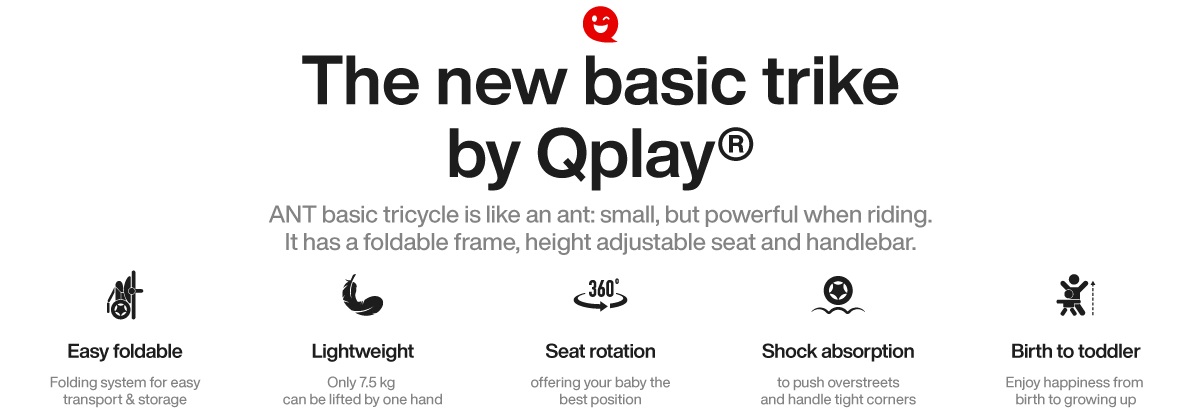 The new basic trike by Qplay®

ANT basic tricycle is like an ant: small, but powerful when riding. It has a foldable frame, height adjustable seat and handlebar.

Easy foldable
Folding system for easy transport & storage

Lightweight
Only 7.5 kg can be lifted by one hand

360°
Seat rotation
offering your baby the best position

Shock absorption
to push overstreets and handle tight corners

Birth to toddler
Enjoy happiness from birth to growing up